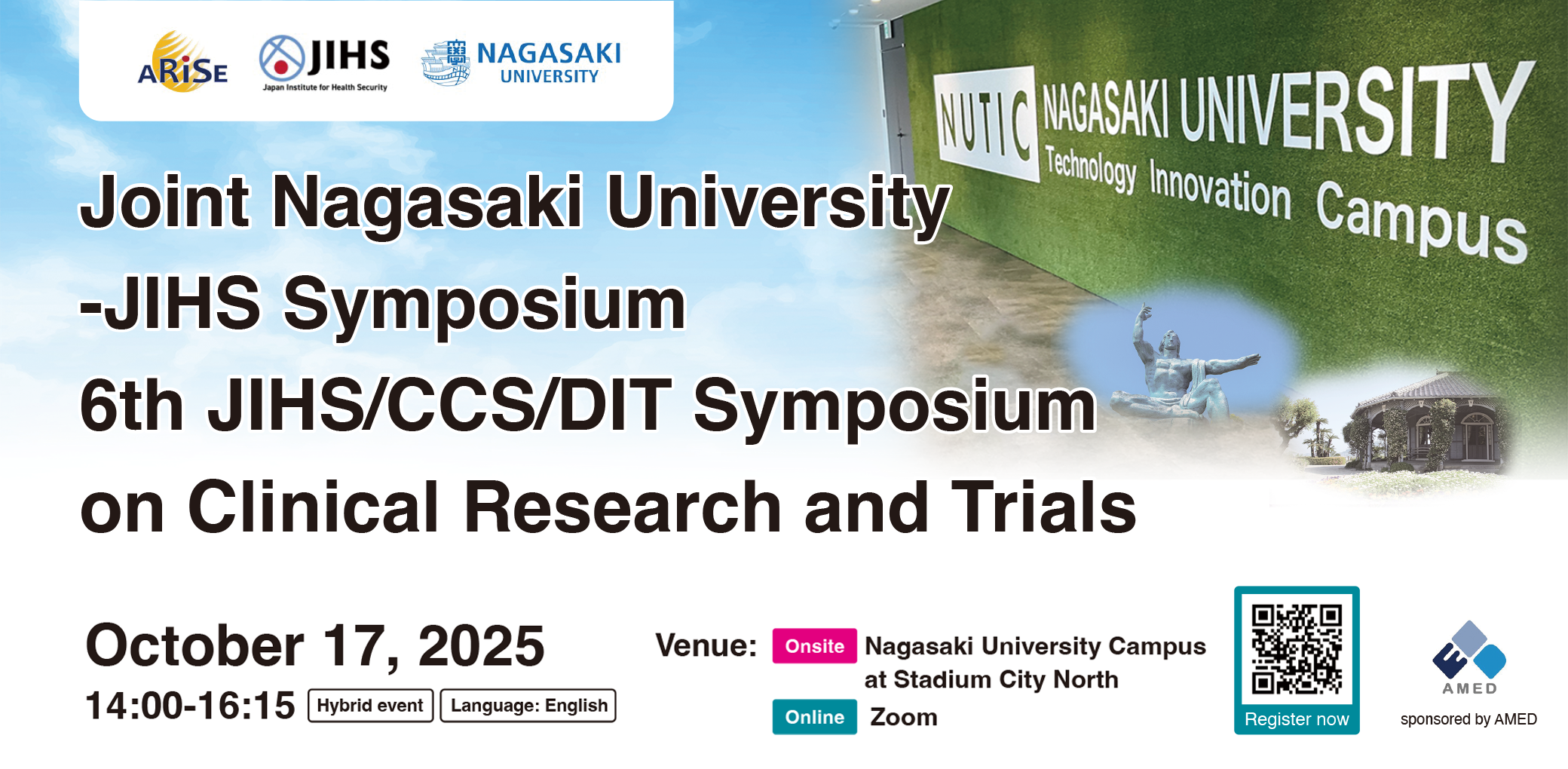 ARiSE JIHS Japan Institute for Health Security NAGASAKI UNIVERSITY

NUTIC NAGASAKI UNIVERSITY Technology Innovation Campus

Joint Nagasaki University -JIHS Symposium
6th JIHS/CCS/DIT Symposium on Clinical Research and Trials

October 17, 2025
14:00-16:15 Hybrid event Language: English

Venue: Onsite Nagasaki University Campus at Stadium City North
Online Zoom

Register now

AMED
sponsored by AMED